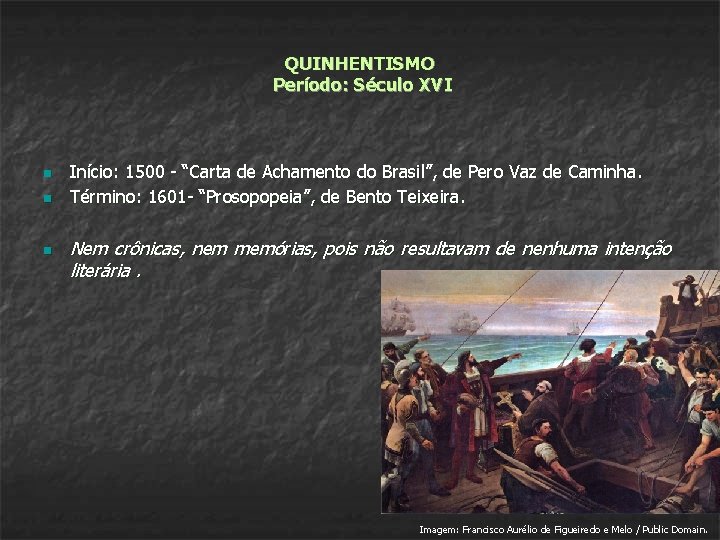 QUINHENTISMO
Período: Século XVI

Início: 1500 - "Carta de Achamento do Brasil", de Pero Vaz de Caminha.
Término: 1601- "Prosopopeia", de Bento Teixeira.

Nem crônicas, nem memórias, pois não resultavam de nenhuma intenção literária .

Imagem: Francisco Aurélio de Figueiredo e Melo / Public Domain.